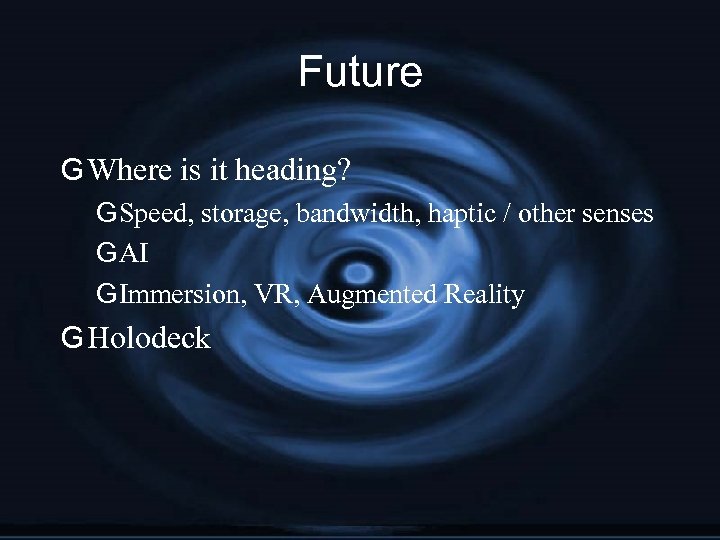 Future

G Where is it heading?

G Speed, storage, bandwidth, haptic / other senses

G AI

G Immersion, VR, Augmented Reality

G Holodeck